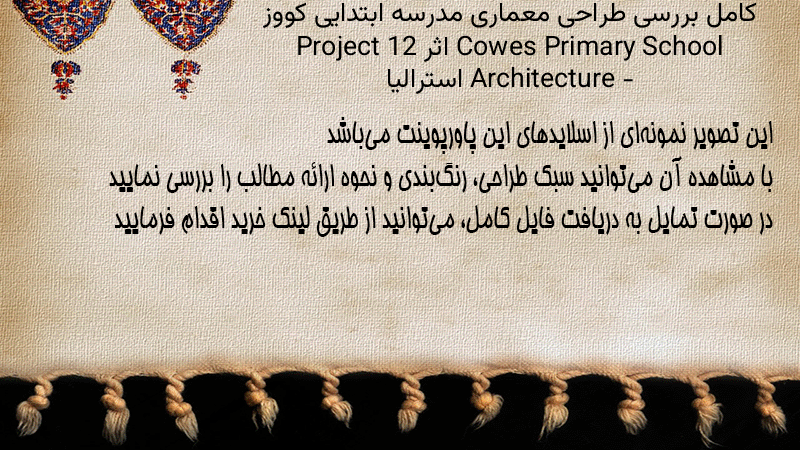 کامل بررسی طراحی معماری مدرسه ابتدایی کووز Cowes Primary School اثر Project 12 Architecture - استرالیا

این تصویر نمونه‌ای از اسلایدهای این پاورپوینت می‌باشد
با مشاهده آن می‌توانید سبک طراحی، رنگ‌بندی و نحوه ارائه مطالب را بررسی نمایید
در صورت تمایل به دریافت فایل کامل، می‌توانید از طریق لینک خرید اقدام فرمایید